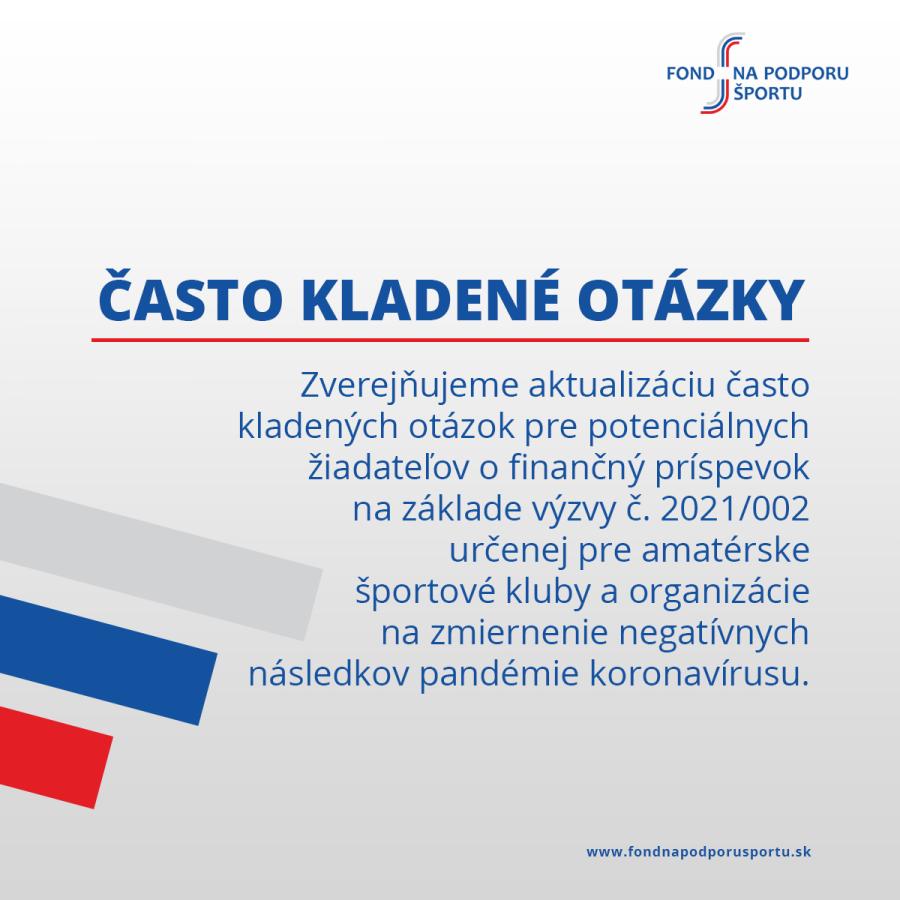 FOND NA PODPORU ŠPORTU

ČASTO KLADENÉ OTÁZKY

Zverejňujeme aktualizáciu často kladených otázok pre potenciálnych žiadateľov o finančný príspevok na základe výzvy č. 2021/002 určenej pre amatérske športové kluby a organizácie na zmiernenie negatívnych následkov pandémie koronavírusu.

www.fondnapodporusportu.sk